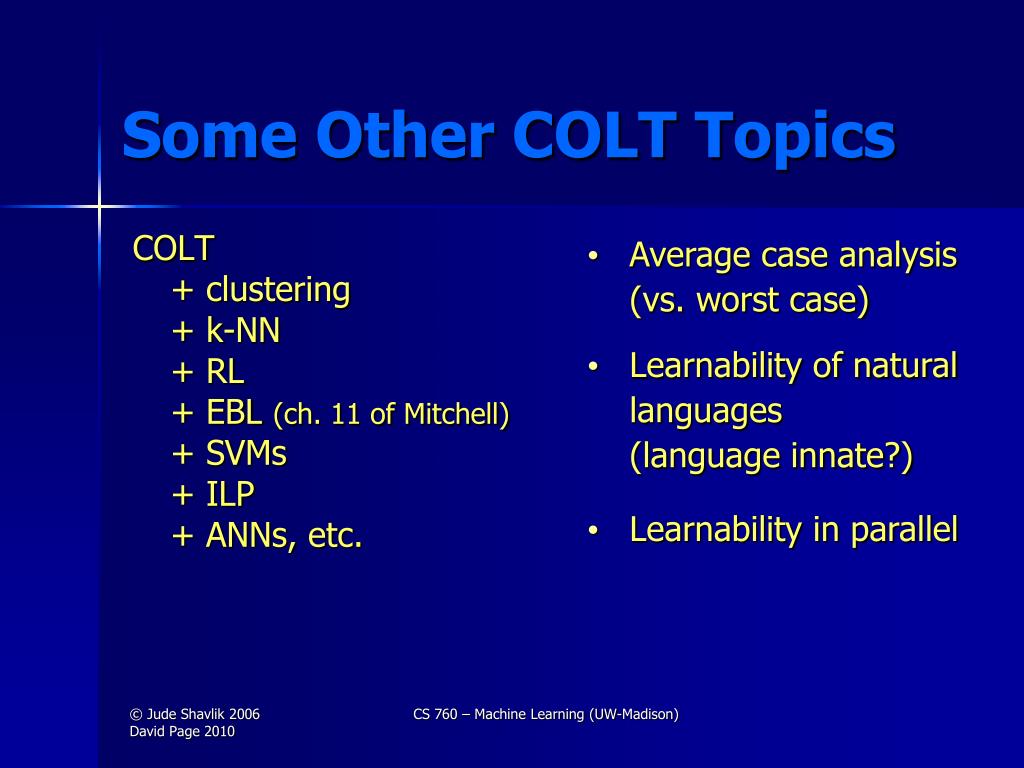 Some Other COLT Topics

COLT
+ clustering
+ k-NN
+ RL
+ EBL (ch. 11 of Mitchell)
+ SVMs
+ ILP
+ ANNs, etc.

• Average case analysis (vs. worst case)
• Learnability of natural languages (language innate?)
• Learnability in parallel

© Jude Shavlik 2006
David Page 2010

CS 760 – Machine Learning (UW-Madison)